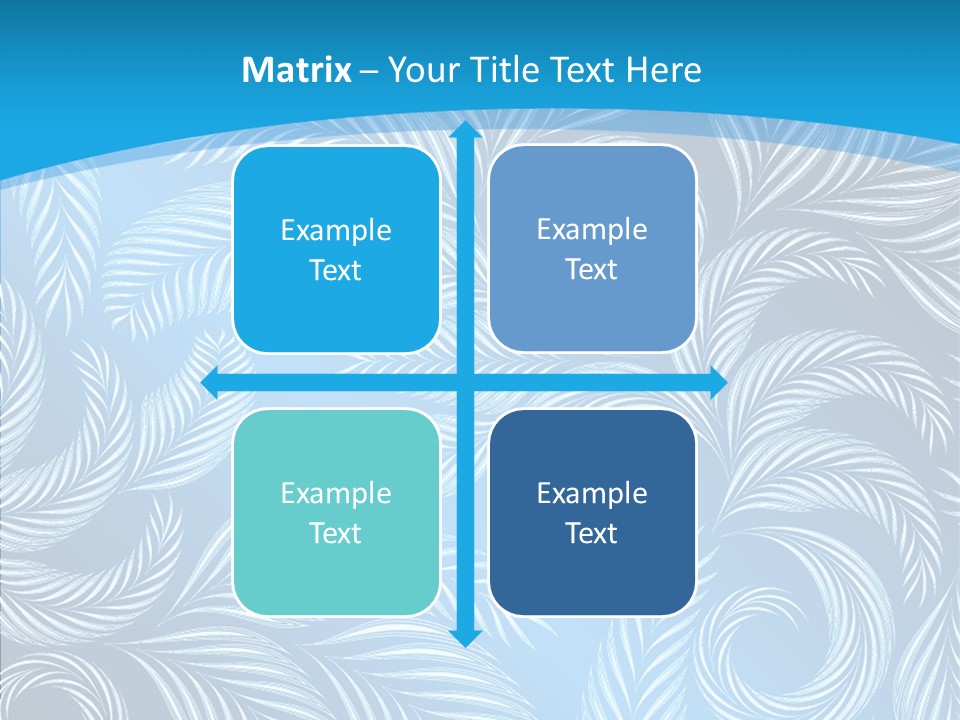 Matrix – Your Title Text Here

Example Text

Example Text

Example Text

Example Text